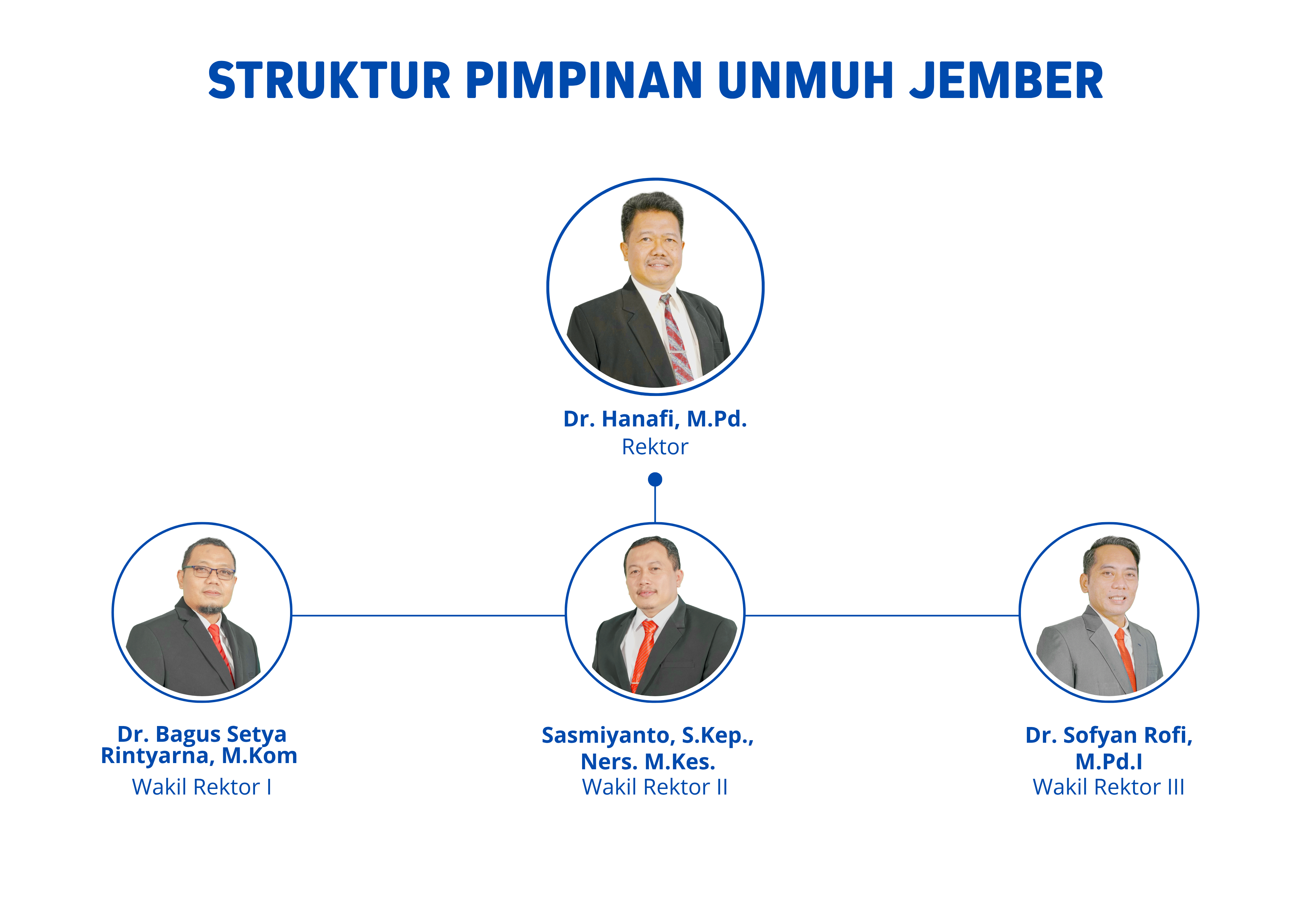 STRUKTUR PIMPINAN UNMUH JEMBER

Dr. Hanafi, M.Pd.
Rektor

Dr. Bagus Setya Rintyarna, M.Kom
Wakil Rektor I

Sasmiyanto, S.Kep., Ners. M.Kes.
Wakil Rektor II

Dr. Sofyan Rofi, M.Pd.I
Wakil Rektor III